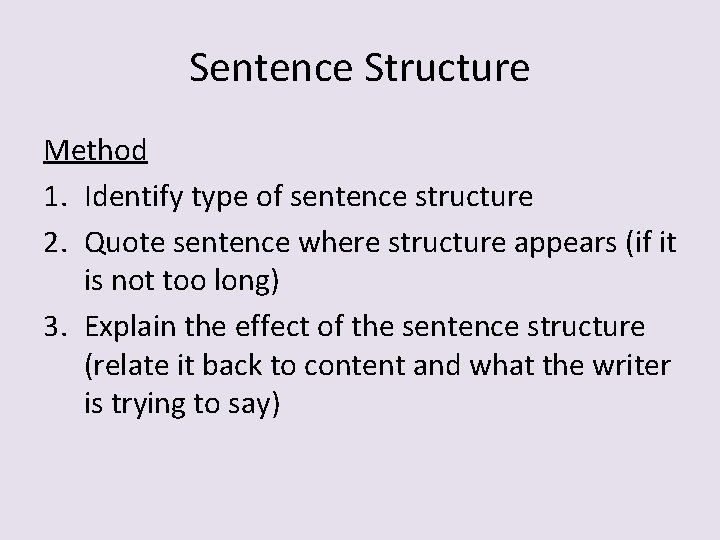 Sentence Structure

Method

1. Identify type of sentence structure
2. Quote sentence where structure appears (if it is not too long)
3. Explain the effect of the sentence structure (relate it back to content and what the writer is trying to say)